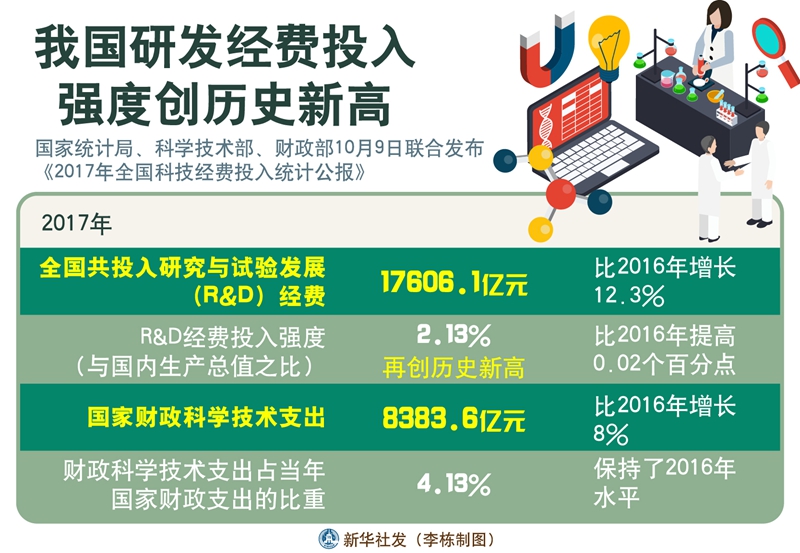 我国研发经费投入强度创历史新高

国家统计局、科学技术部、财政部10月9日联合发布《2017年全国科技经费投入统计公报》

2017年

| | | |
|---|---|---|
| 全国共投入研究与试验发展（R&D）经费 | 17606.1亿元 | 比2016年增长12.3% |
| R&D经费投入强度（与国内生产总值之比） | 2.13% 再创历史新高 | 比2016年提高0.02个百分点 |
| 国家财政科学技术支出 | 8383.6亿元 | 比2016年增长8% |
| 财政科学技术支出占当年国家财政支出的比重 | 4.13% | 保持了2016年水平 |

新华社发（李栋制图）